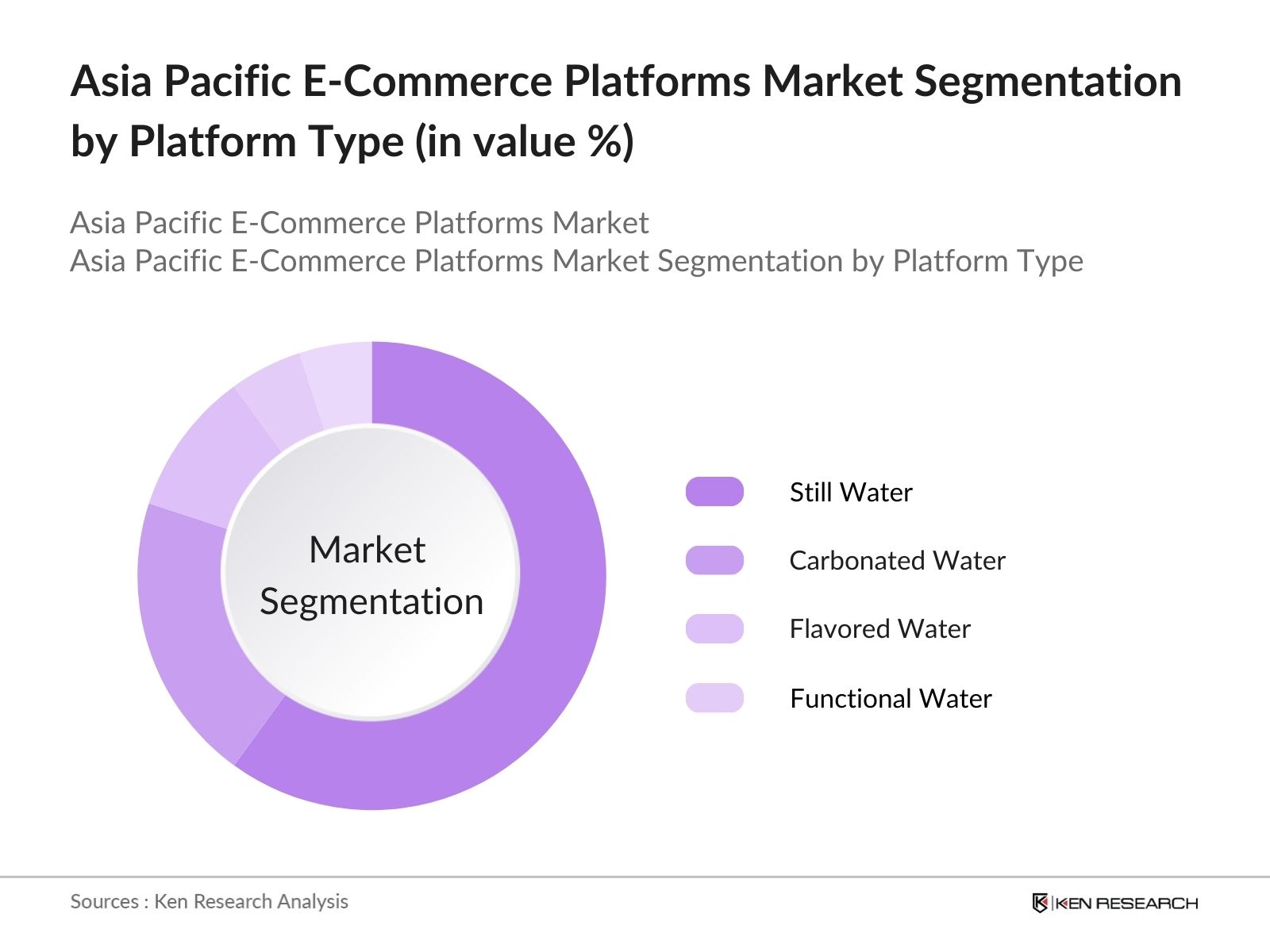 Asia Pacific E-Commerce Platforms Market Segmentation by Platform Type (in value %)

Asia Pacific E-Commerce Platforms Market
Asia Pacific E-Commerce Platforms Market Segmentation by Platform Type

Market Segmentation

Still Water

Carbonated Water

Flavored Water

Functional Water

Sources : Ken Research Analysis

KEN RESEARCH